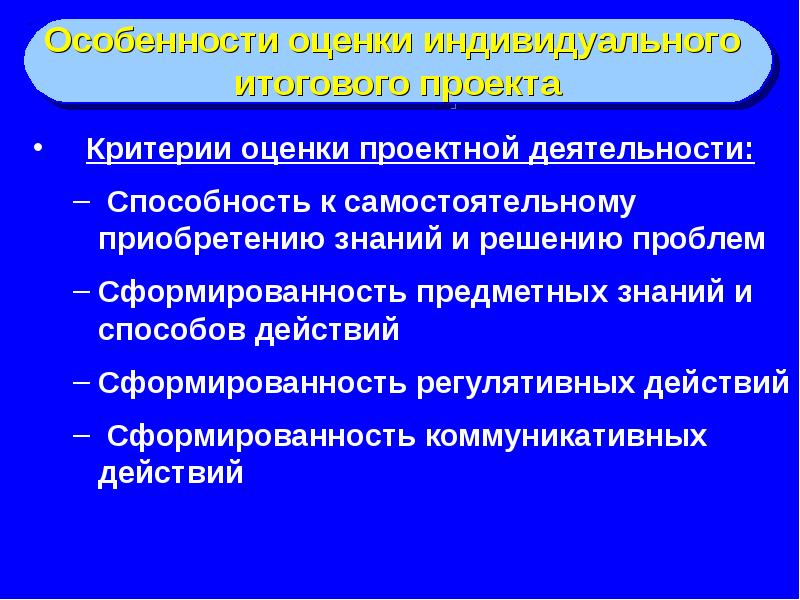 Особенности оценки индивидуального итогового проекта

• Критерии оценки проектной деятельности:

– Способность к самостоятельному приобретению знаний и решению проблем

– Сформированность предметных знаний и способов действий

– Сформированность регулятивных действий

– Сформированность коммуникативных действий